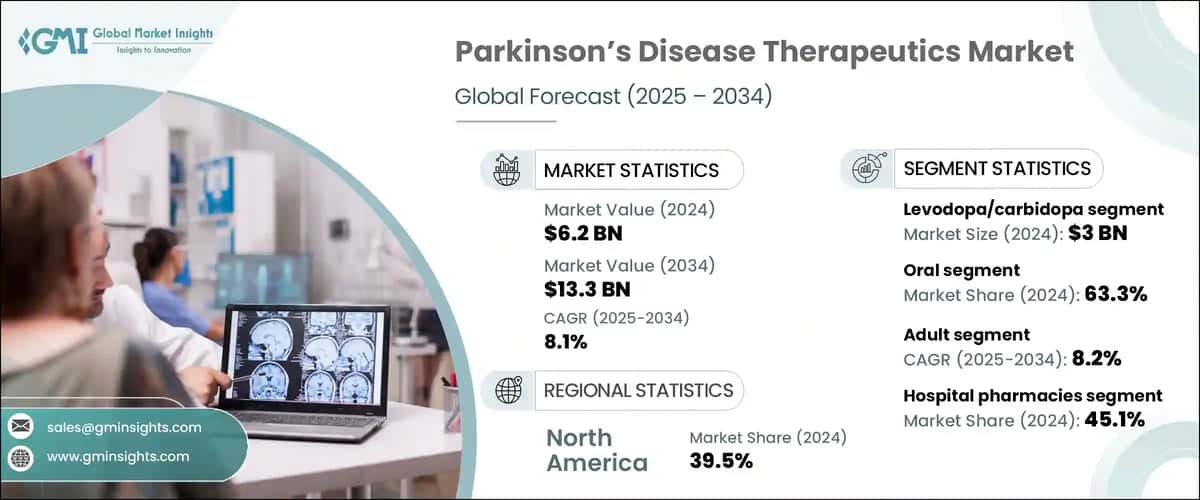 GMI Global Market Insights
Insights to Innovation

Parkinson's Disease Therapeutics Market
Global Forecast (2025 – 2034)

MARKET STATISTICS
Market Value (2024)
$6.2 BN
Market Value (2034)
$13.3 BN
CAGR (2025-2034)
8.1%

REGIONAL STATISTICS
North America
Market Share (2024)
39.5%

SEGMENT STATISTICS
Levodopa/carbidopa segment
Market Size (2024): $3 BN
Oral segment
Market Share (2024): 63.3%
Adult segment
CAGR (2025-2034): 8.2%
Hospital pharmacies segment
Market Share (2024): 45.1%

sales@gminsights.com
www.gminsights.com